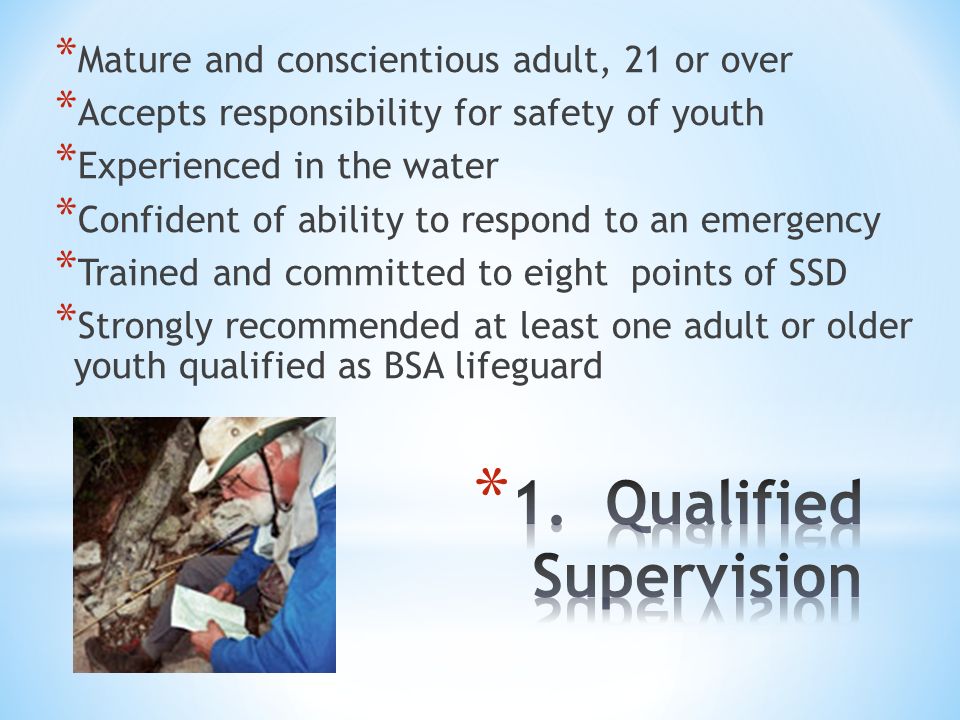 *Mature and conscientious adult, 21 or over
*Accepts responsibility for safety of youth
*Experienced in the water
*Confident of ability to respond to an emergency
*Trained and committed to eight  points of SSD
*Strongly recommended at least one adult or older youth qualified as BSA lifeguard

*1.  Qualified Supervision